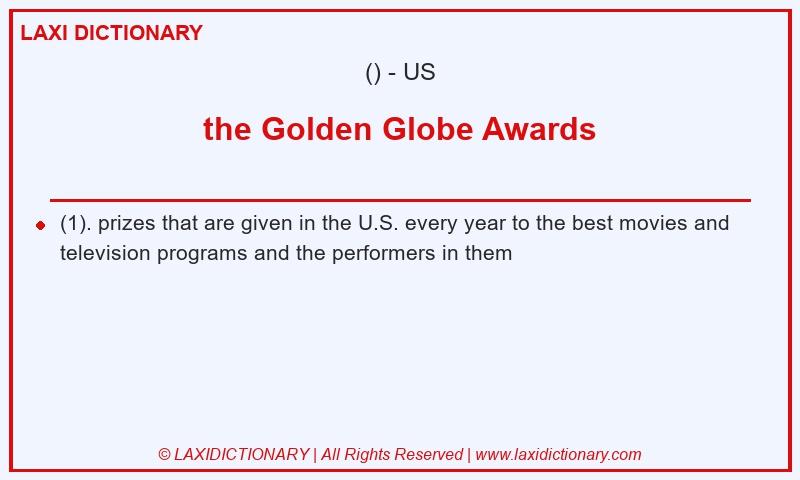 LAXI DICTIONARY

() - US

the Golden Globe Awards

(1). prizes that are given in the U.S. every year to the best movies and television programs and the performers in them

© LAXIDICTIONARY | All Rights Reserved | www.laxidictionary.com